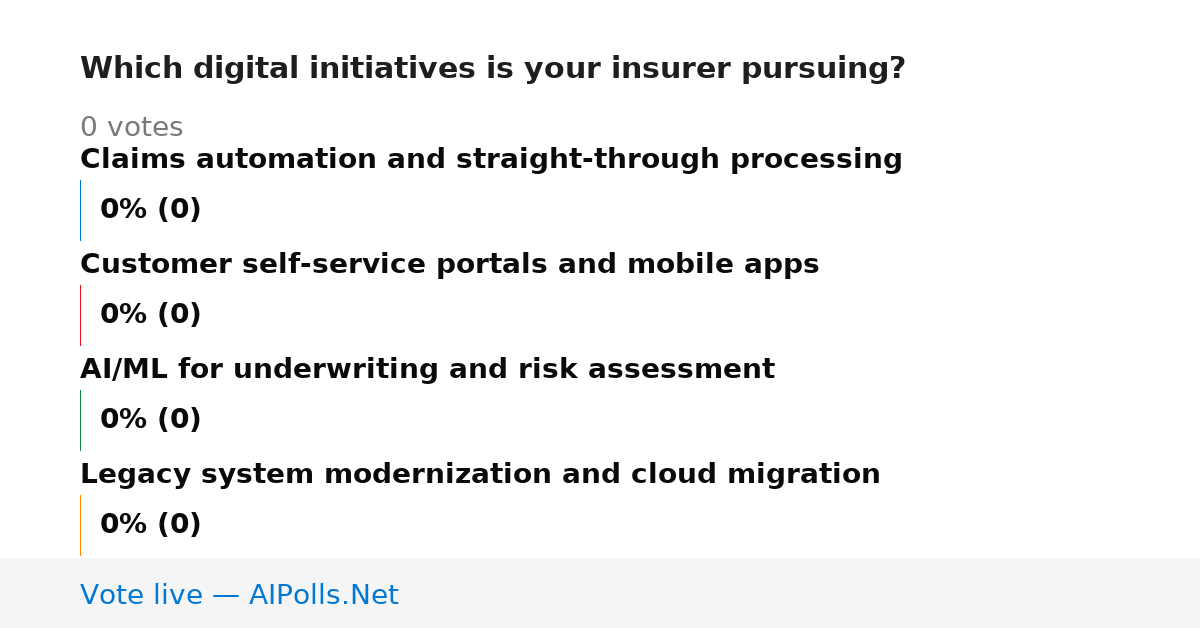 Which digital initiatives is your insurer pursuing?

0 votes

Claims automation and straight-through processing

0% (0)

Customer self-service portals and mobile apps

0% (0)

AI/ML for underwriting and risk assessment

0% (0)

Legacy system modernization and cloud migration

0% (0)

Vote live — AIPolls.Net